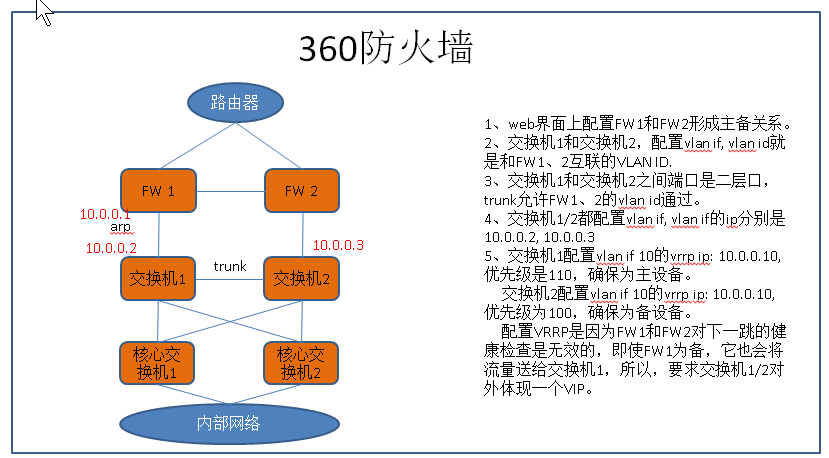 360防火墙

路由器

FW 1

FW 2

10.0.0.1
arp

10.0.0.2

10.0.0.3

交换机1

trunk

交换机2

核心交换机1

核心交换机2

内部网络

1、web界面上配置FW1和FW2形成主备关系。
2、交换机1和交换机2，配置vlan if, vlan id就是和FW1、2互联的VLAN ID.
3、交换机1和交换机2之间端口是二层口，trunk允许FW1、2的vlan id通过。
4、交换机1/2都配置vlan if, vlan if的ip分别是10.0.0.2, 10.0.0.3
5、交换机1配置vlan if 10的vrrp ip: 10.0.0.10, 优先级是110，确保为主设备。
交换机2配置vlan if 10的vrrp ip: 10.0.0.10, 优先级为100，确保为备设备。
配置VRRP是因为FW1和FW2对下一跳的健康检查是无效的，即使FW1为备，它也会将流量送给交换机1，所以，要求交换机1/2对外体现一个VIP。